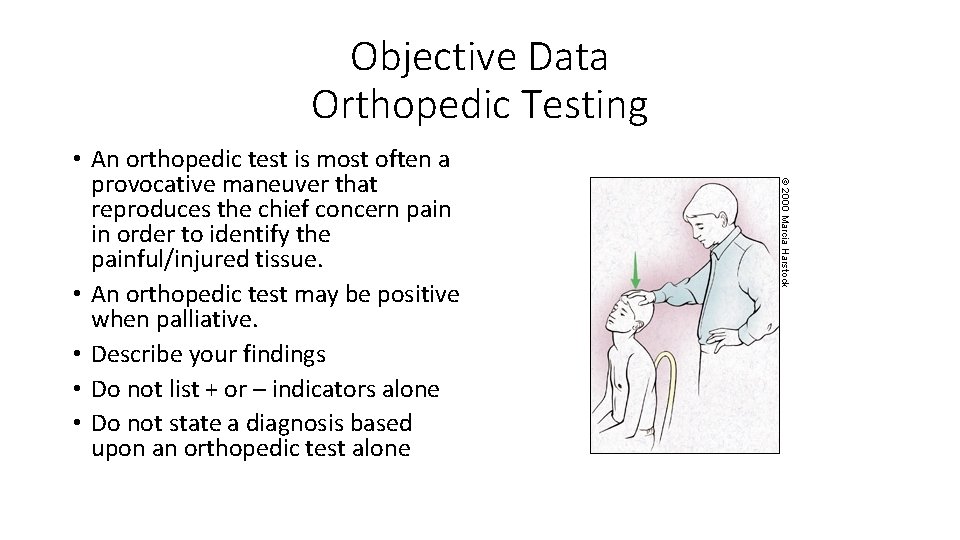 Objective Data
Orthopedic Testing

• An orthopedic test is most often a provocative maneuver that reproduces the chief concern pain in order to identify the painful/injured tissue.
• An orthopedic test may be positive when palliative.
• Describe your findings
• Do not list + or – indicators alone
• Do not state a diagnosis based upon an orthopedic test alone

© 2000 Marcia Hartsock